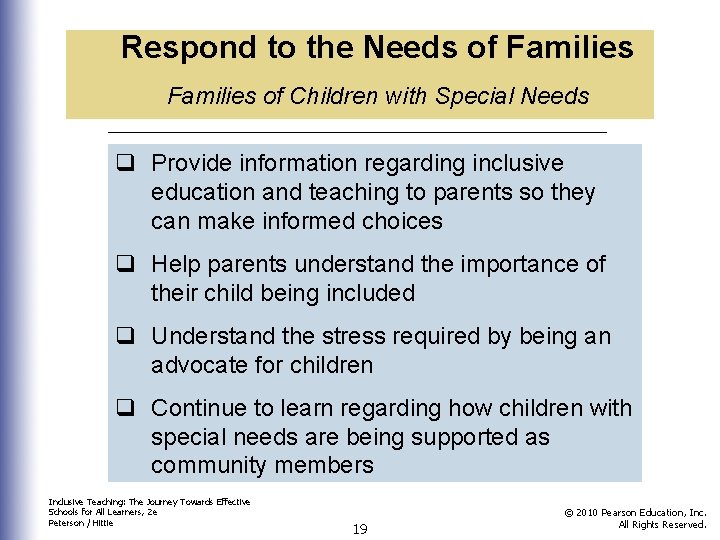 Respond to the Needs of Families

Families of Children with Special Needs

❑ Provide information regarding inclusive education and teaching to parents so they can make informed choices

❑ Help parents understand the importance of their child being included

❑ Understand the stress required by being an advocate for children

❑ Continue to learn regarding how children with special needs are being supported as community members

Inclusive Teaching: The Journey Towards Effective Schools for All Learners, 2e
Peterson / Hittie

19

© 2010 Pearson Education, Inc.
All Rights Reserved.